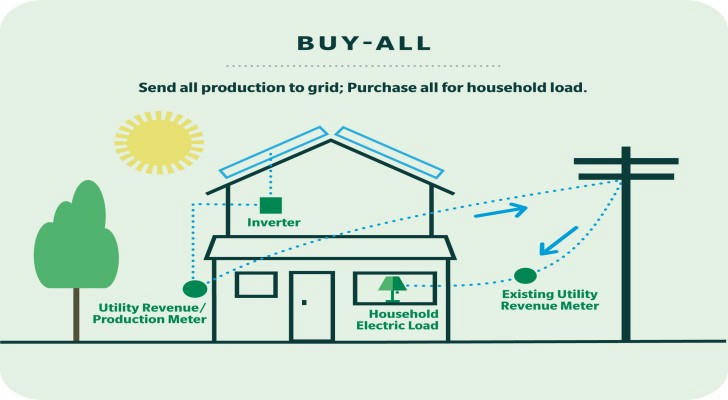 BUY-ALL

Send all production to grid; Purchase all for household load.

Inverter

Utility Revenue/ Production Meter

Household Electric Load

Existing Utility Revenue Meter